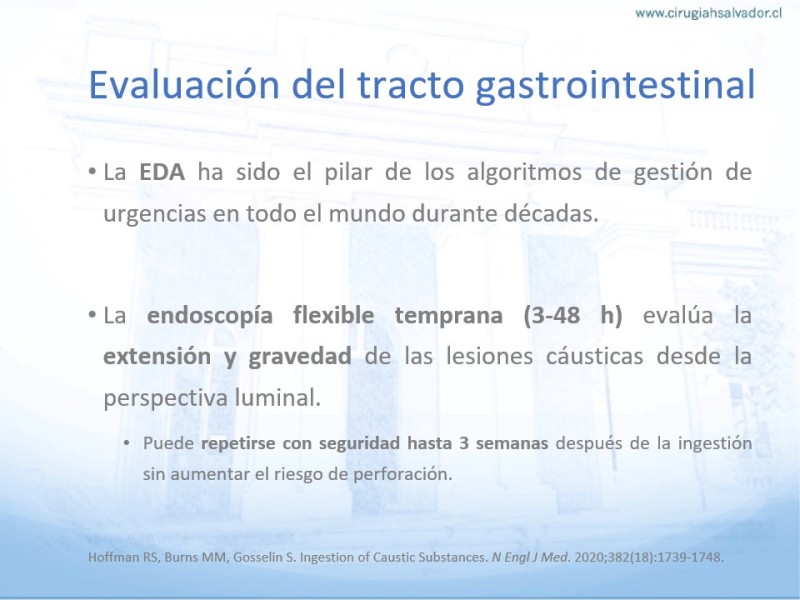 www.cirugiahsalvador.cl

Evaluación del tracto gastrointestinal

• La EDA ha sido el pilar de los algoritmos de gestión de urgencias en todo el mundo durante décadas.

• La endoscopía flexible temprana (3-48 h) evalúa la extensión y gravedad de las lesiones cáusticas desde la perspectiva luminal.

• Puede repetirse con seguridad hasta 3 semanas después de la ingestión sin aumentar el riesgo de perforación.

Hoffman RS, Burns MM, Gosselin S. Ingestion of Caustic Substances. N Engl J Med. 2020;382(18):1739-1748.